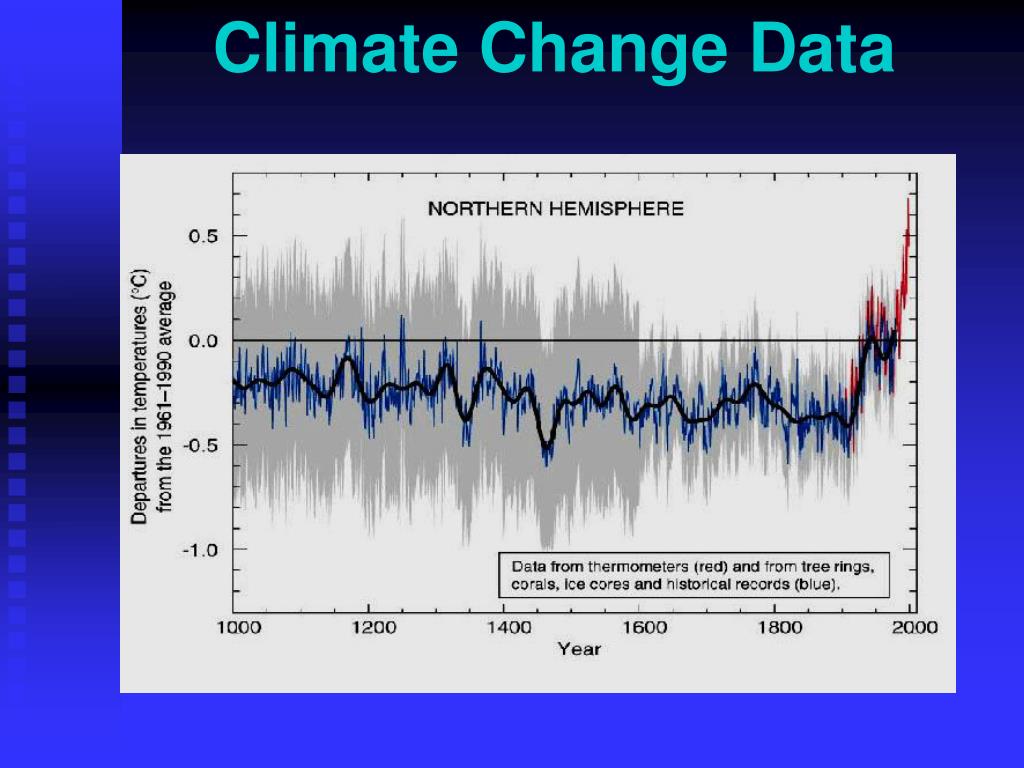 Climate Change Data

NORTHERN HEMISPHERE

Departures in temperatures (°C) from the 1961–1990 average

0.5

0.0

-0.5

-1.0

Data from thermometers (red) and from tree rings, corals, ice cores and historical records (blue).

1000 1200 1400 1600 1800 2000

Year